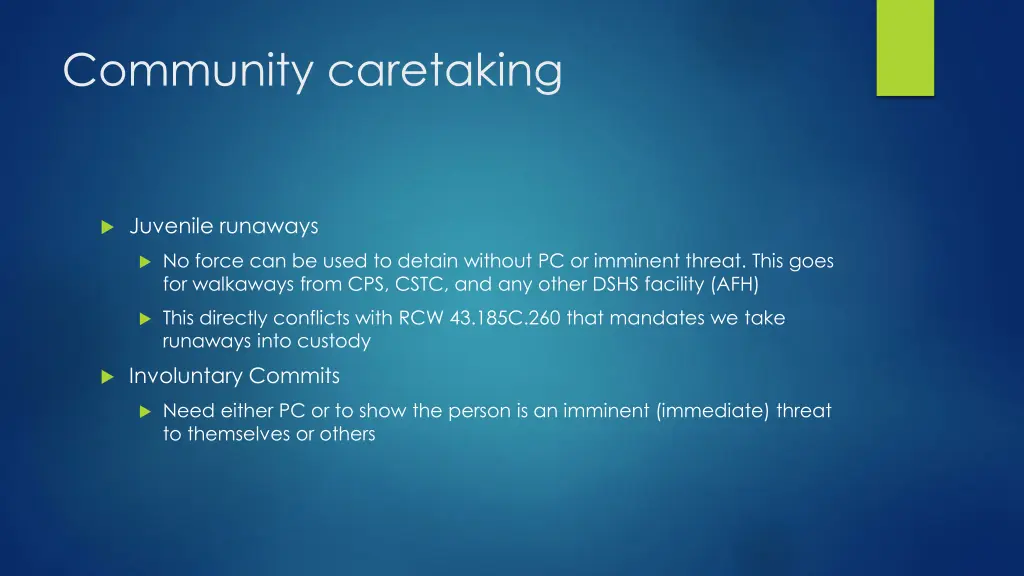 Community caretaking

Juvenile runaways

No force can be used to detain without PC or imminent threat. This goes for walkaways from CPS, CSTC, and any other DSHS facility (AFH)

This directly conflicts with RCW 43.185C.260 that mandates we take runaways into custody

Involuntary Commits

Need either PC or to show the person is an imminent (immediate) threat to themselves or others